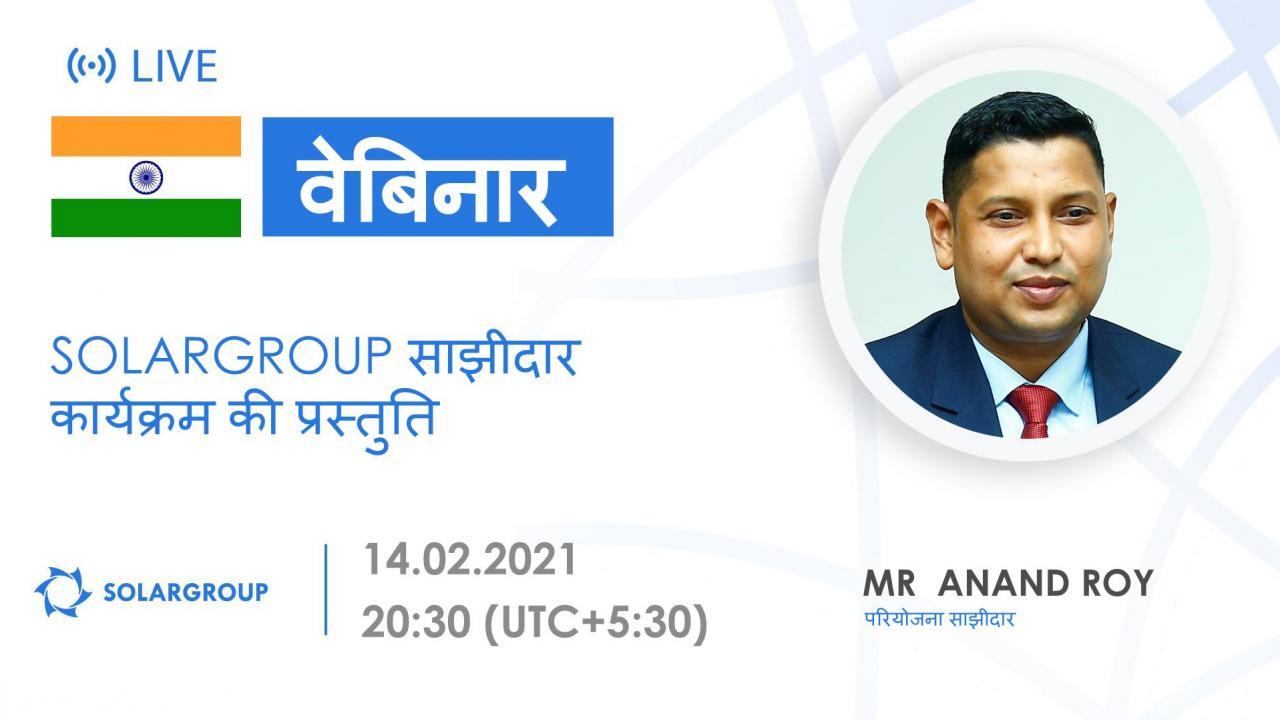 LIVE

वेबिनार

SOLARGROUP साझीदार कार्यक्रम की प्रस्तुति

SOLARGROUP

14.02.2021
20:30 (UTC+5:30)

MR ANAND ROY
परियोजना साझीदार